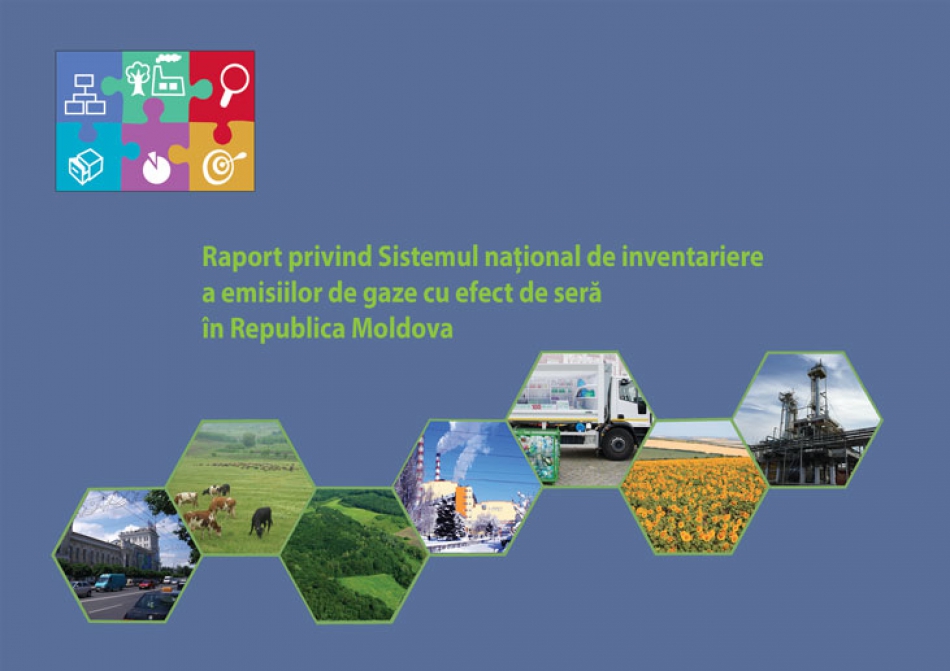 Raport privind Sistemul național de inventariere a emisiilor de gaze cu efect de seră în Republica Moldova